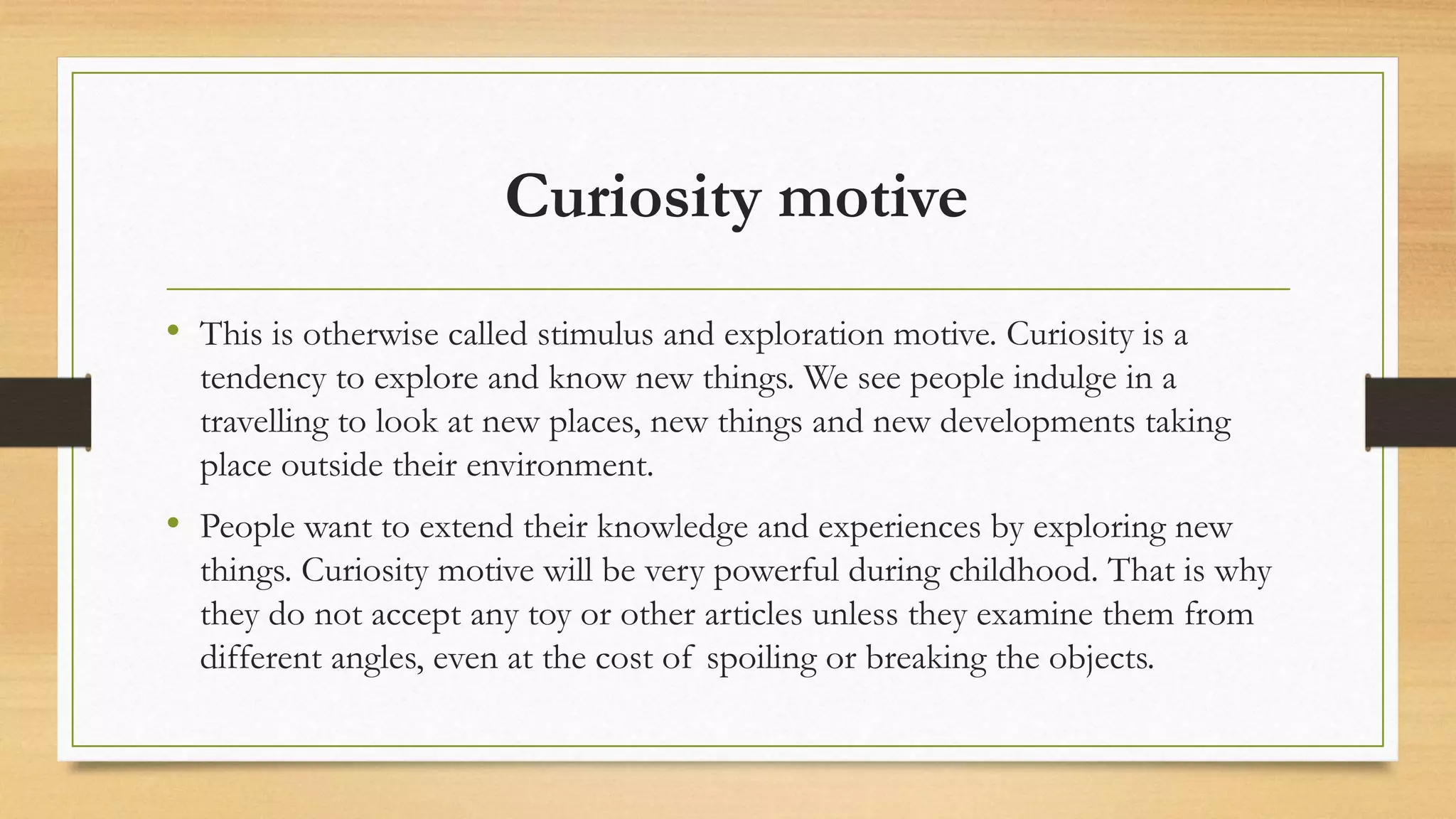 Curiosity motive

• This is otherwise called stimulus and exploration motive. Curiosity is a tendency to explore and know new things. We see people indulge in a travelling to look at new places, new things and new developments taking place outside their environment.

• People want to extend their knowledge and experiences by exploring new things. Curiosity motive will be very powerful during childhood. That is why they do not accept any toy or other articles unless they examine them from different angles, even at the cost of spoiling or breaking the objects.